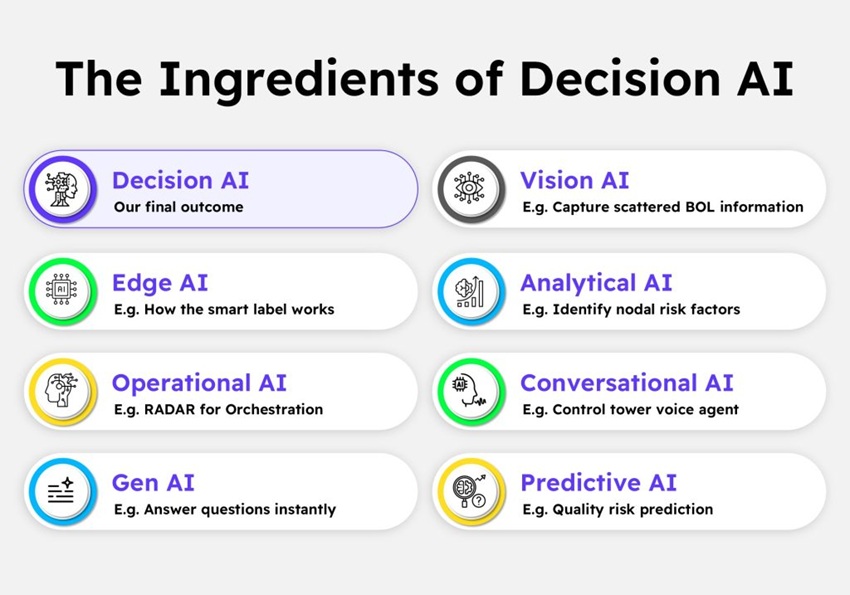 The Ingredients of Decision AI

Decision AI
Our final outcome

Edge AI
E.g. How the smart label works

Operational AI
E.g. RADAR for Orchestration

Gen AI
E.g. Answer questions instantly

Vision AI
E.g. Capture scattered BOL information

Analytical AI
E.g. Identify nodal risk factors

Conversational AI
E.g. Control tower voice agent

Predictive AI
E.g. Quality risk prediction